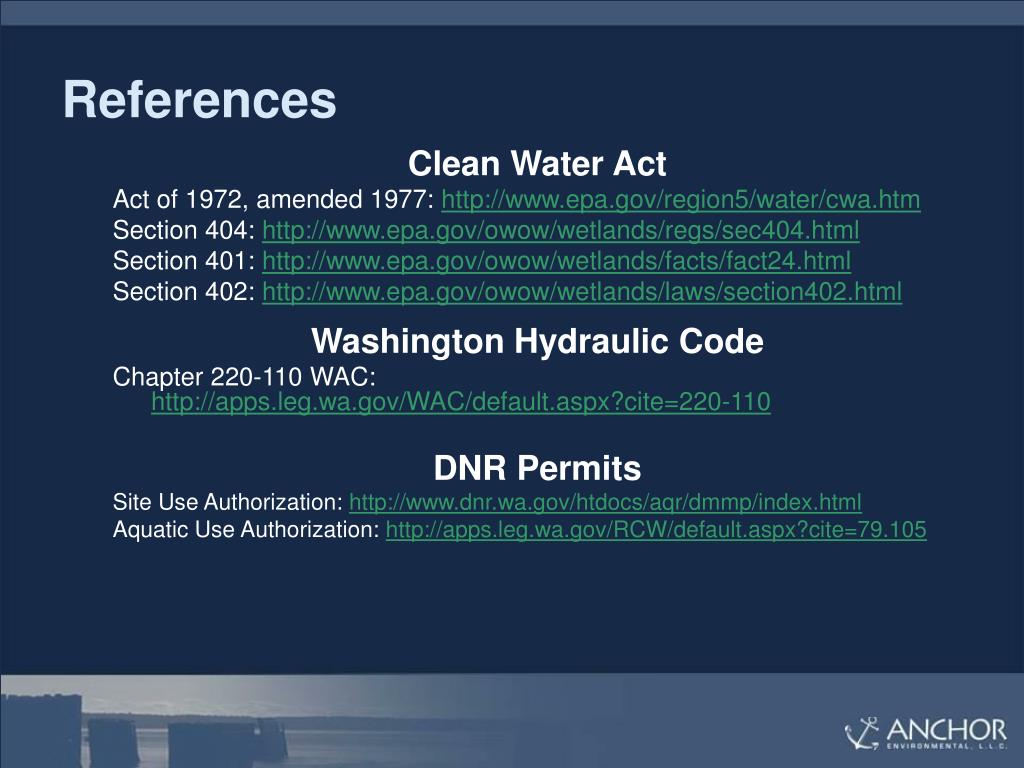 References

Clean Water Act

Act of 1972, amended 1977: http://www.epa.gov/region5/water/cwa.htm
Section 404: http://www.epa.gov/owow/wetlands/regs/sec404.html
Section 401: http://www.epa.gov/owow/wetlands/facts/fact24.html
Section 402: http://www.epa.gov/owow/wetlands/laws/section402.html

Washington Hydraulic Code

Chapter 220-110 WAC: http://apps.leg.wa.gov/WAC/default.aspx?cite=220-110

DNR Permits

Site Use Authorization: http://www.dnr.wa.gov/htdocs/aqr/dmmp/index.html
Aquatic Use Authorization: http://apps.leg.wa.gov/RCW/default.aspx?cite=79.105

ANCHOR ENVIRONMENTAL, L.L.C.